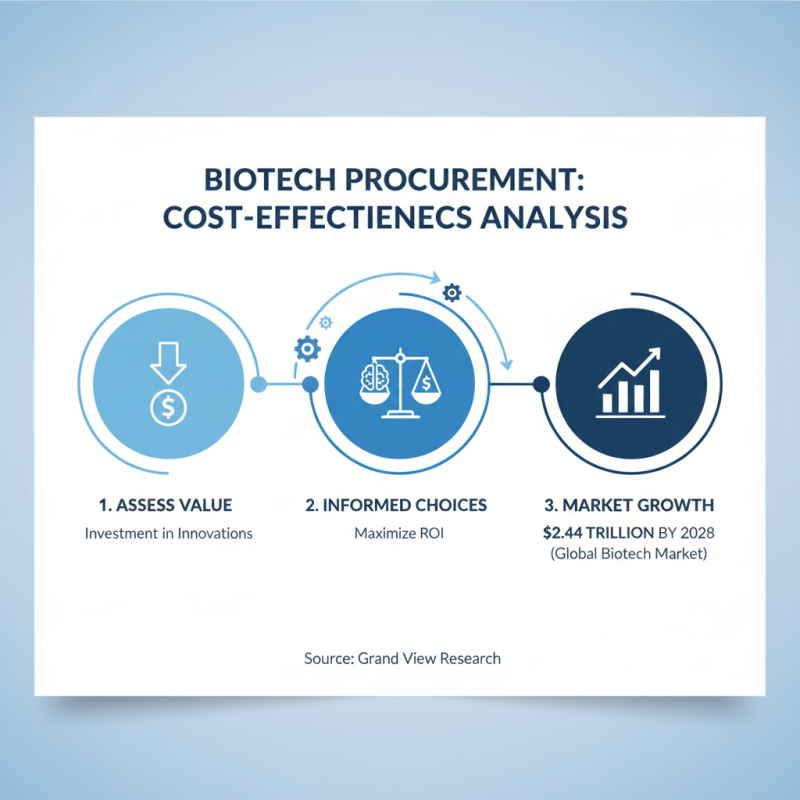 BIOTECH PROCUREMENT: COST-EFFECTIENECS ANALYSIS

1. ASSESS VALUE
Investment in Innovations

2. INFORMED CHOICES
Maximize ROI

3. MARKET GROWTH
$2.44 TRILLION BY 2028
(Global Biotech Market)

Source: Grand View Research